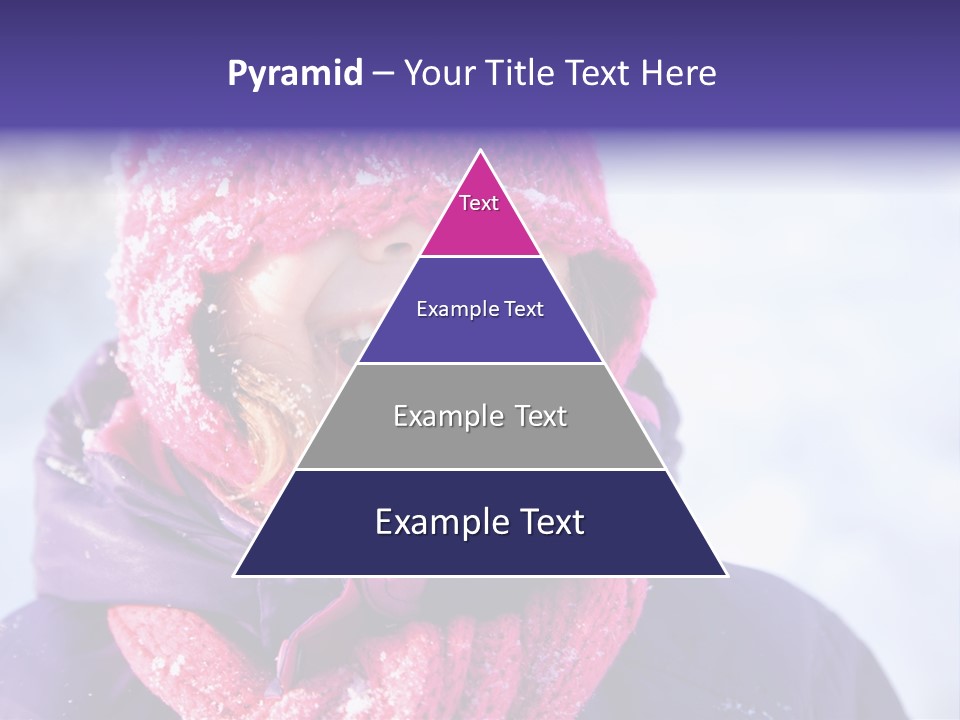 Pyramid – Your Title Text Here

Text

Example Text

Example Text

Example Text